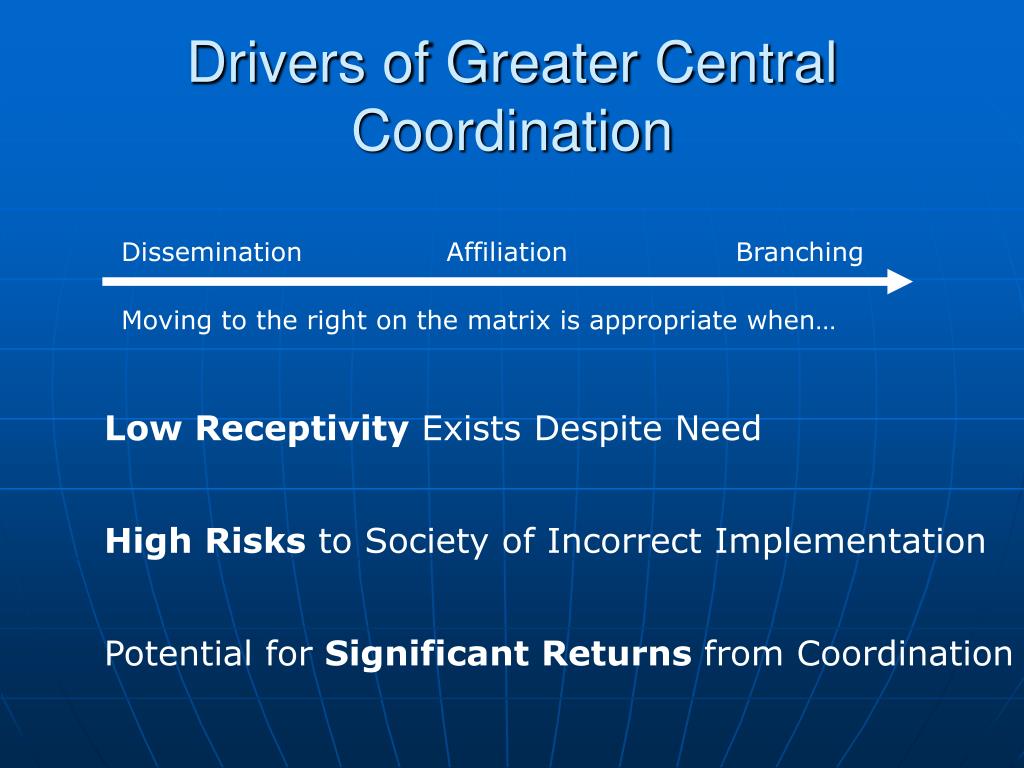 Drivers of Greater Central Coordination

Dissemination Affiliation Branching

Moving to the right on the matrix is appropriate when…

Low Receptivity Exists Despite Need

High Risks to Society of Incorrect Implementation

Potential for Significant Returns from Coordination